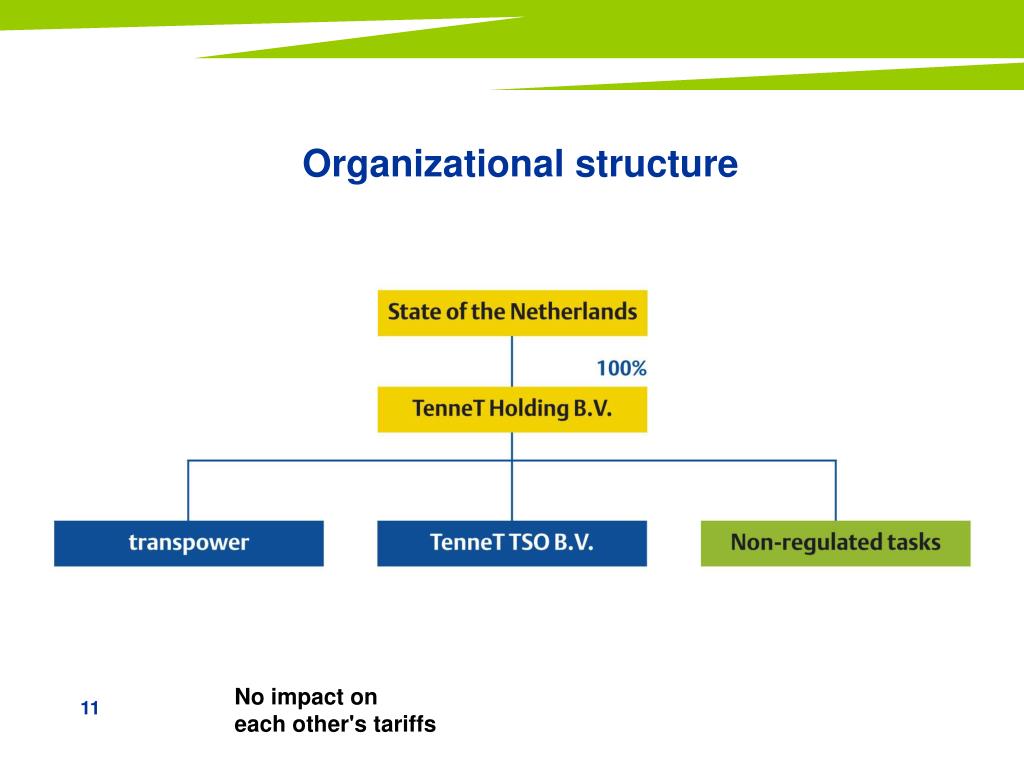 Organizational structure

State of the Netherlands

100%

TenneT Holding B.V.

transpower

TenneT TSO B.V.

Non-regulated tasks

11

No impact on
each other's tariffs